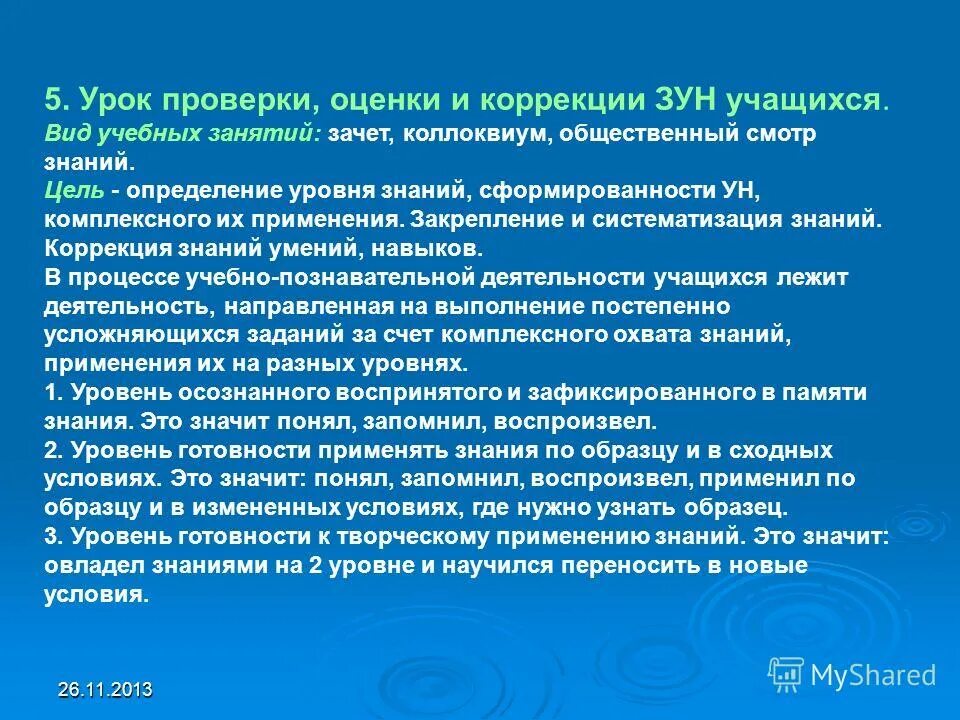 5. Урок проверки, оценки и коррекции ЗУН учащихся.
Вид учебных занятий: зачет, коллоквиум, общественный смотр знаний.
Цель - определение уровня знаний, сформированности УН, комплексного их применения. Закрепление и систематизация знаний. Коррекция знаний умений, навыков.
В процессе учебно-познавательной деятельности учащихся лежит деятельность, направленная на выполнение постепенно усложняющихся заданий за счет комплексного охвата знаний, применения их на разных уровнях.
1. Уровень осознанного воспринятого и зафиксированного в памяти знания. Это значит понял, запомнил, воспроизвел.
2. Уровень готовности применять знания по образцу и в сходных условиях. Это значит: понял, запомнил, воспроизвел, применил по образцу и в измененных условиях, где нужно узнать образец.
3. Уровень готовности к творческому применению знаний. Это значит: овладел знаниями на 2 уровне и научился переносить в новые условия.

26.11.2013

MyShared